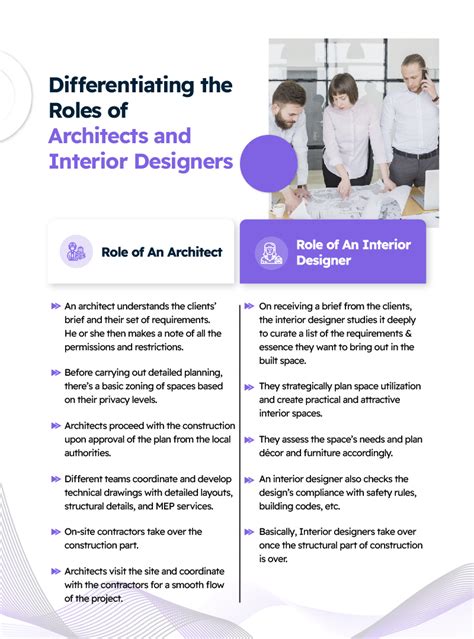 Differentiating the Roles of Architects and Interior Designers

Role of An Architect

An architect understands the clients' brief and their set of requirements. He or she then makes a note of all the permissions and restrictions.

Before carrying out detailed planning, there's a basic zoning of spaces based on their privacy levels.

Architects proceed with the construction upon approval of the plan from the local authorities.

Different teams coordinate and develop technical drawings with detailed layouts, structural details, and MEP services.

On-site contractors take over the construction part.

Architects visit the site and coordinate with the contractors for a smooth flow of the project.

Role of An Interior Designer

On receiving a brief from the clients, the interior designer studies it deeply to curate a list of the requirements & essence they want to bring out in the built space.

They strategically plan space utilization and create practical and attractive interior spaces.

They assess the space's needs and plan décor and furniture accordingly.

An interior designer also checks the design's compliance with safety rules, building codes, etc.

Basically, Interior designers take over once the structural part of construction is over.